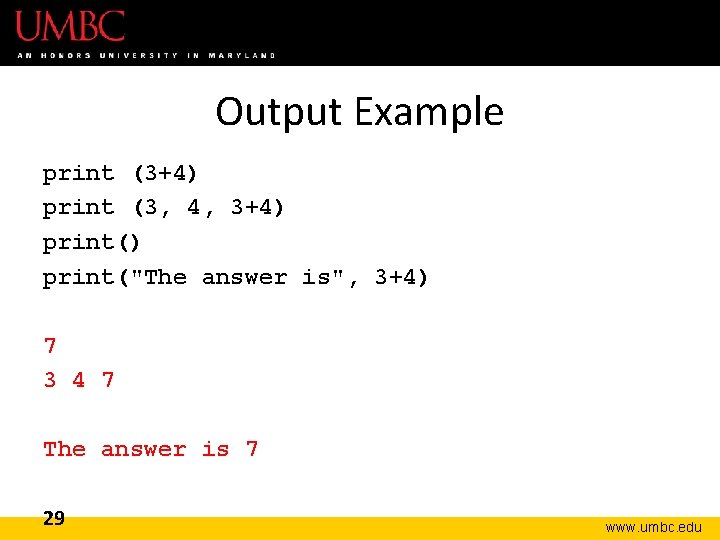 UMBC
AN HONORS UNIVERSITY IN MARYLAND

Output Example

print (3+4)
print (3, 4, 3+4)
print()
print("The answer is", 3+4)

7
3 4 7

The answer is 7

29

www.umbc.edu